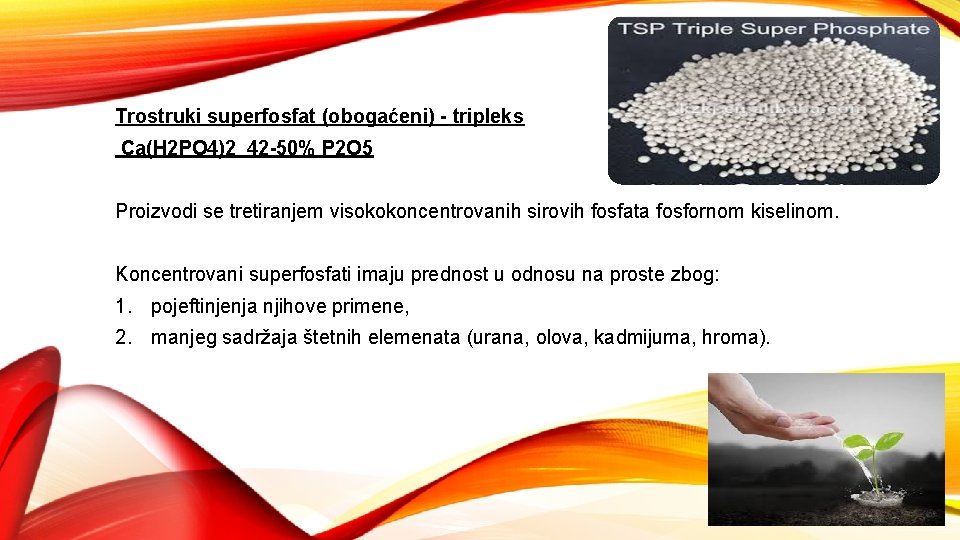 TSP Triple Super Phosphate

Trostruki superfosfat (obogaćeni) - tripleks

Ca(H2PO4)2 42-50% P2O5

Proizvodi se tretiranjem visokokoncentrovanih sirovih fosfata fosfornom kiselinom.

Koncentrovani superfosfati imaju prednost u odnosu na proste zbog:

1. pojeftinjenja njihove primene,
2. manjeg sadržaja štetnih elemenata (urana, olova, kadmijuma, hroma).